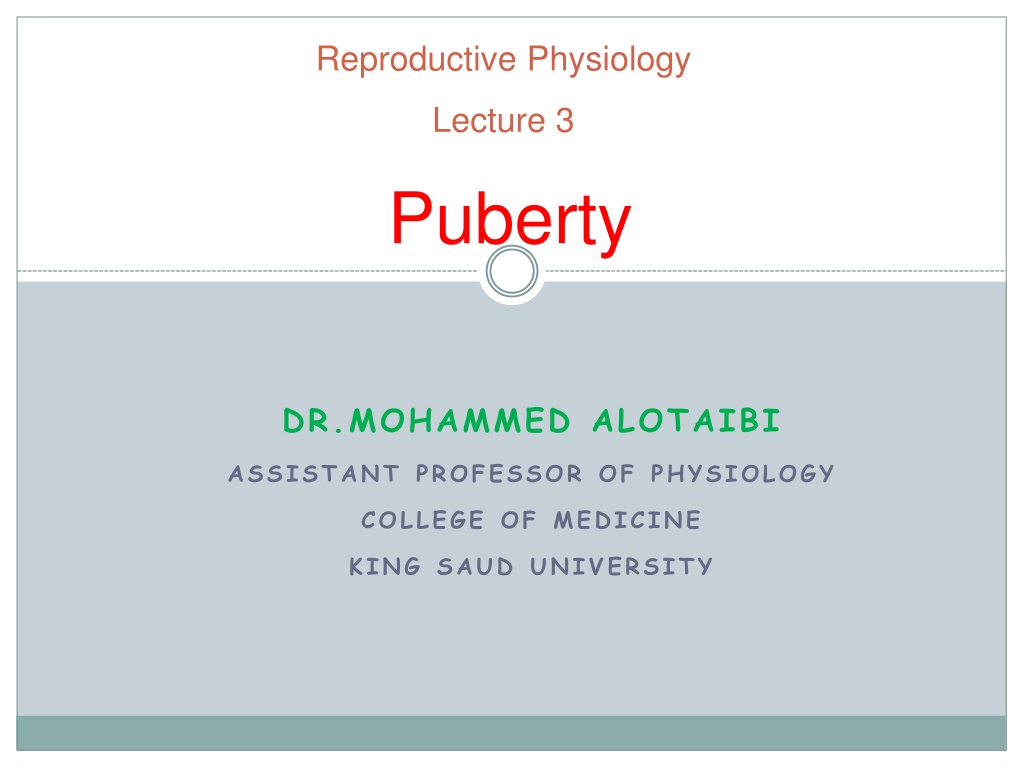 Reproductive Physiology

Lecture 3

Puberty

DR.MOHAMMED ALOTAIBI

ASSISTANT PROFESSOR OF PHYSIOLOGY

COLLEGE OF MEDICINE

KING SAUD UNIVERSITY